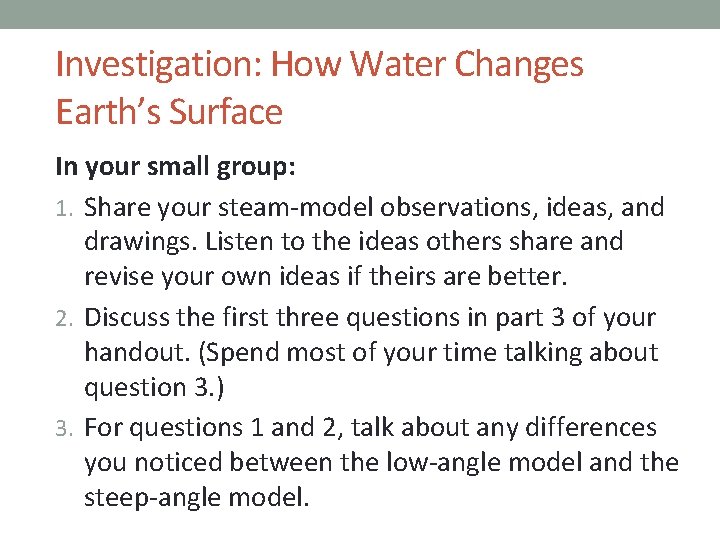 Investigation: How Water Changes Earth's Surface

In your small group:

1. Share your steam-model observations, ideas, and drawings. Listen to the ideas others share and revise your own ideas if theirs are better.
2. Discuss the first three questions in part 3 of your handout. (Spend most of your time talking about question 3.)
3. For questions 1 and 2, talk about any differences you noticed between the low-angle model and the steep-angle model.